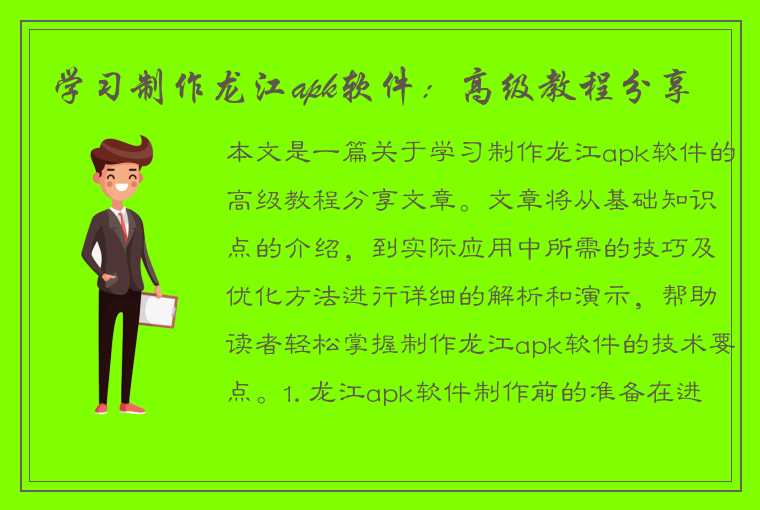 学习制作龙江apk软件：高级教程分享

本文是一篇关于学习制作龙江apk软件的高级教程分享文章。文章将从基础知识点的介绍，到实际应用中所需的技巧及优化方法进行详细的解析和演示，帮助读者轻松掌握制作龙江apk软件的技术要点。1. 龙江apk软件制作前的准备在进